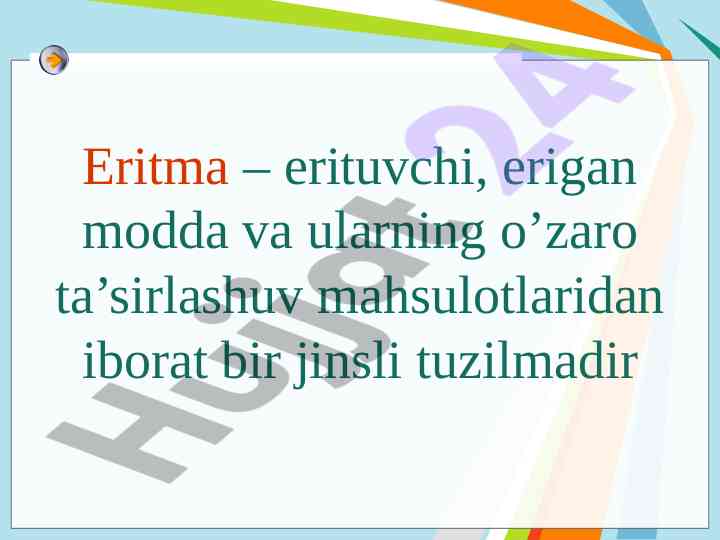 Eritma – erituvchi, erigan modda va ularning o’zaro ta’sirlashuv mahsulotlaridan iborat bir jinsli tuzilmadir

Hujjat24